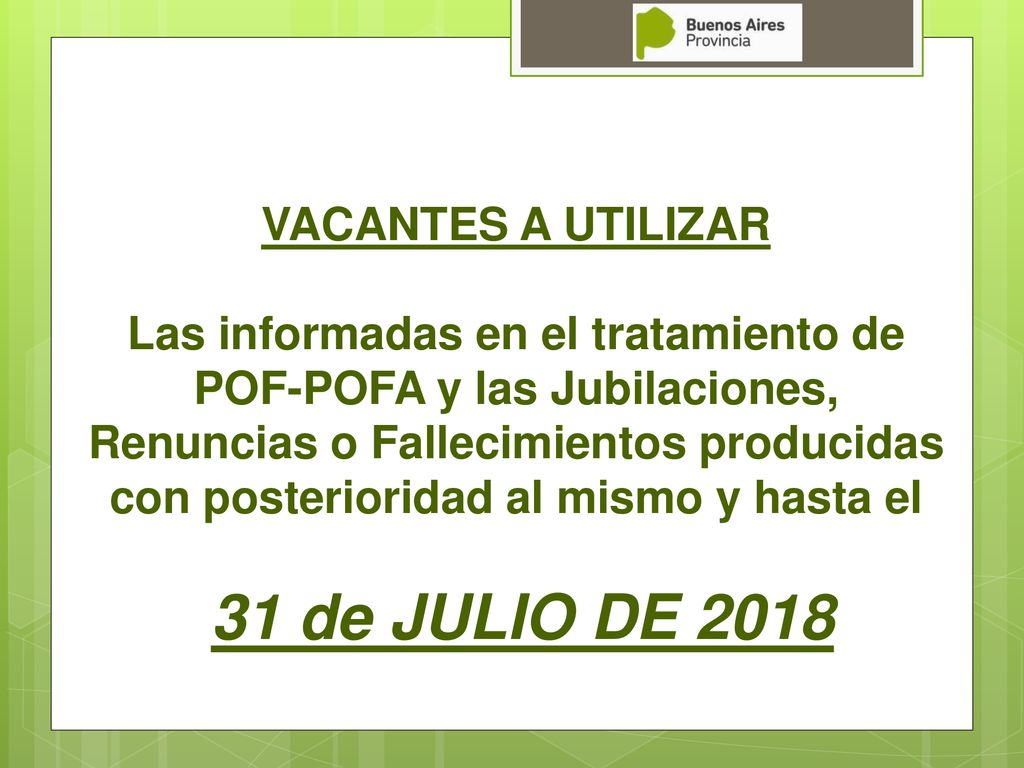 Buenos Aires Provincia

VACANTES A UTILIZAR

Las informadas en el tratamiento de POF-POFA y las Jubilaciones, Renuncias o Fallecimientos producidas con posterioridad al mismo y hasta el

31 de JULIO DE 2018